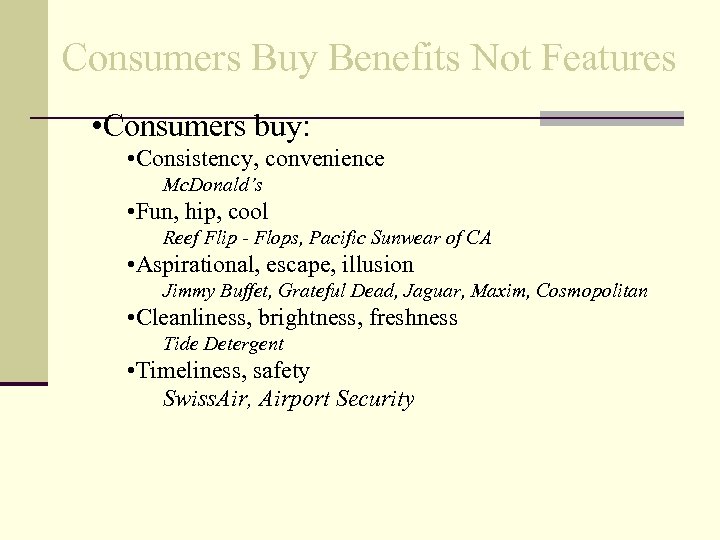 Consumers Buy Benefits Not Features

•Consumers buy:

•Consistency, convenience
McDonald's

•Fun, hip, cool
Reef Flip - Flops, Pacific Sunwear of CA

•Aspirational, escape, illusion
Jimmy Buffet, Grateful Dead, Jaguar, Maxim, Cosmopolitan

•Cleanliness, brightness, freshness
Tide Detergent

•Timeliness, safety
SwissAir, Airport Security